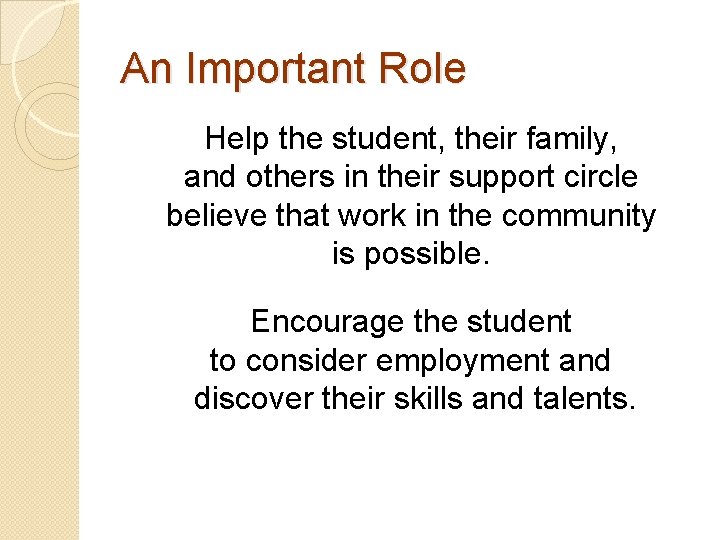 An Important Role

Help the student, their family, and others in their support circle believe that work in the community is possible.

Encourage the student to consider employment and discover their skills and talents.